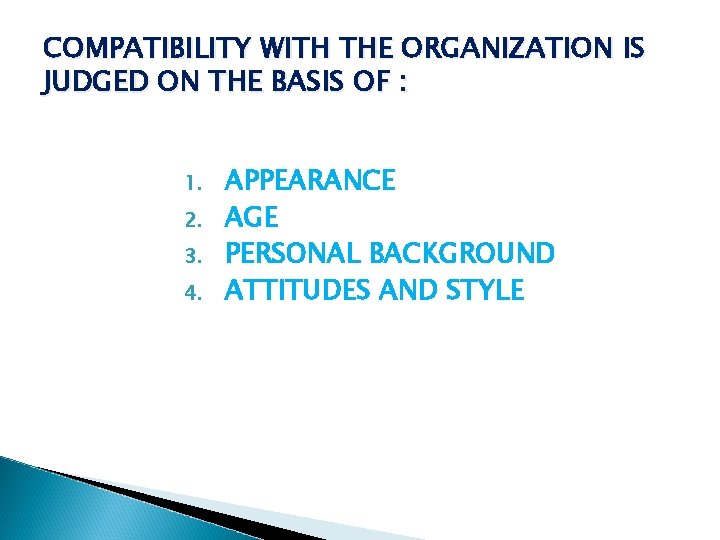 COMPATIBILITY WITH THE ORGANIZATION IS JUDGED ON THE BASIS OF :

1. APPEARANCE
2. AGE
3. PERSONAL BACKGROUND
4. ATTITUDES AND STYLE